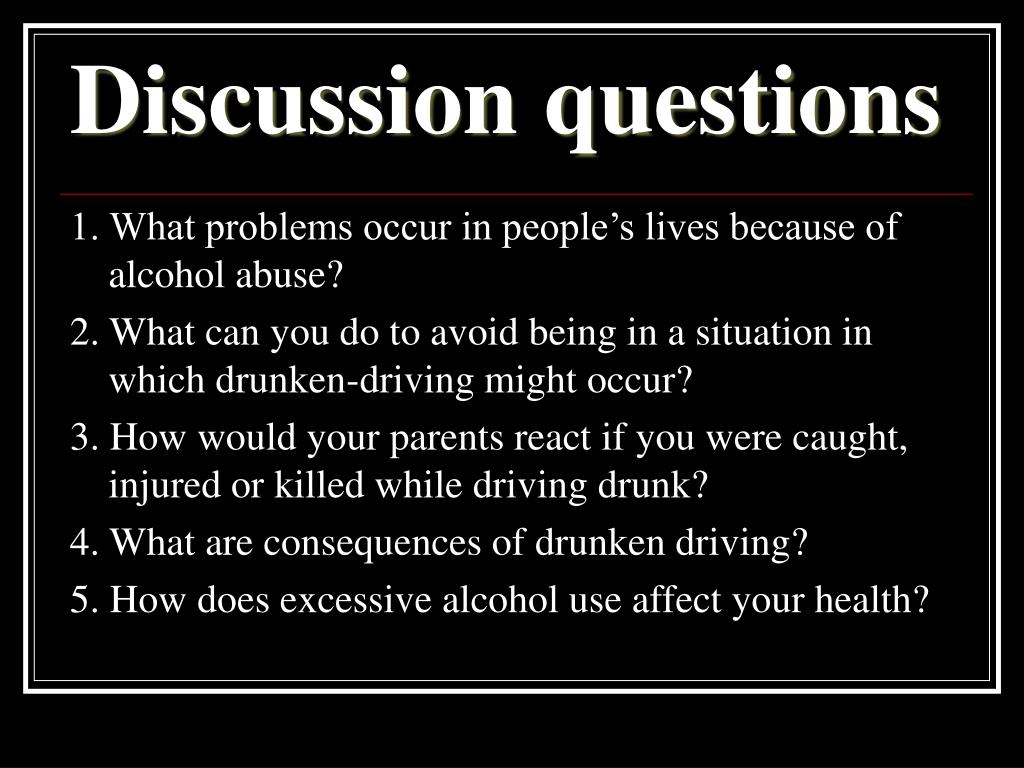 Discussion questions

1. What problems occur in people’s lives because of alcohol abuse?

2. What can you do to avoid being in a situation in which drunken-driving might occur?

3. How would your parents react if you were caught, injured or killed while driving drunk?

4. What are consequences of drunken driving?

5. How does excessive alcohol use affect your health?